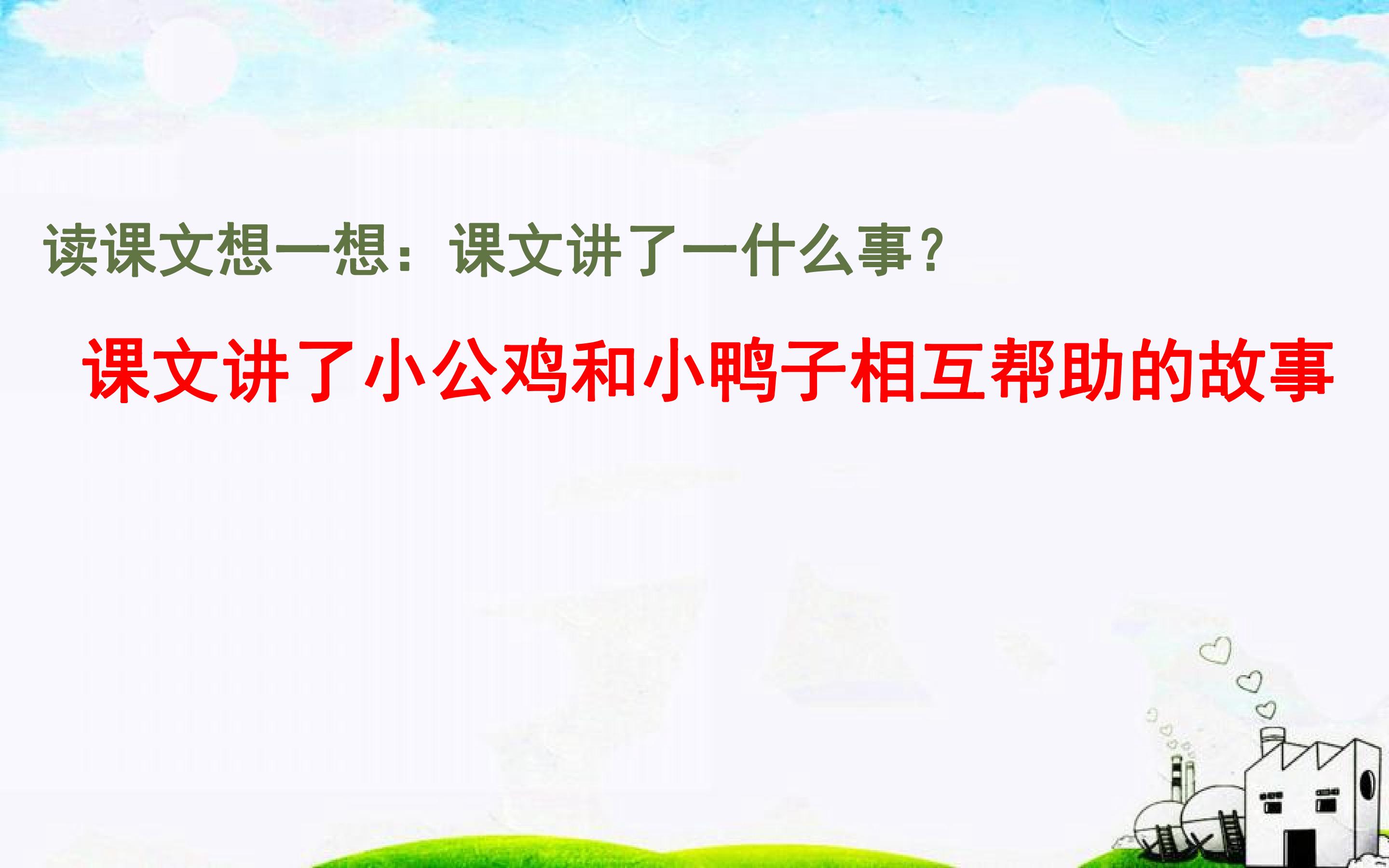 读课文想一想：课文讲了一什么事？

课文讲了小公鸡和小鸭子相互帮助的故事